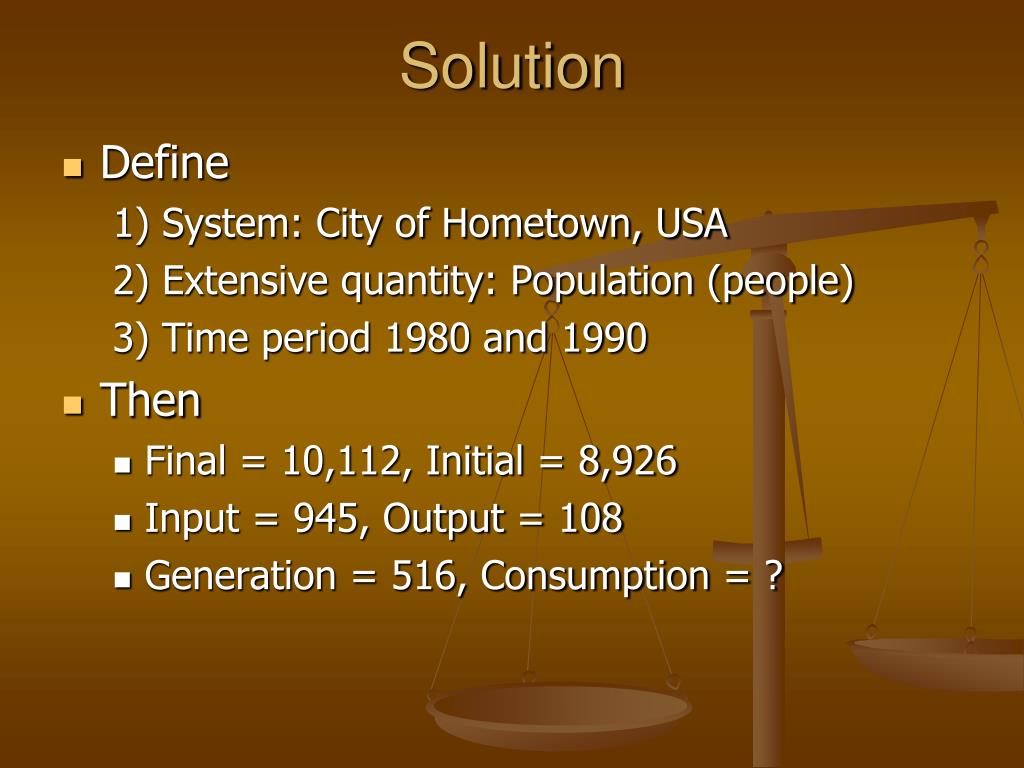 Solution

Define

1) System: City of Hometown, USA

2) Extensive quantity: Population (people)

3) Time period 1980 and 1990

Then

Final = 10,112, Initial = 8,926

Input = 945, Output = 108

Generation = 516, Consumption = ?